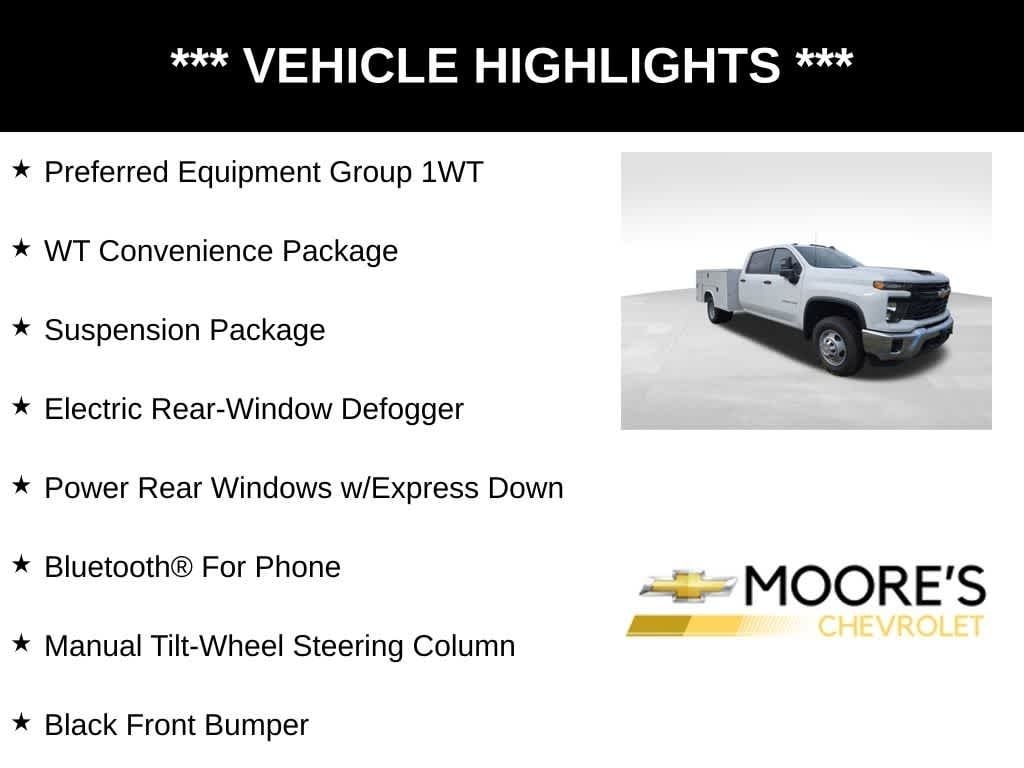 *** VEHICLE HIGHLIGHTS ***

★ Preferred Equipment Group 1WT

★ WT Convenience Package

★ Suspension Package

★ Electric Rear-Window Defogger

★ Power Rear Windows w/Express Down

★ Bluetooth® For Phone

★ Manual Tilt-Wheel Steering Column

★ Black Front Bumper

MOORE'S
CHEVROLET